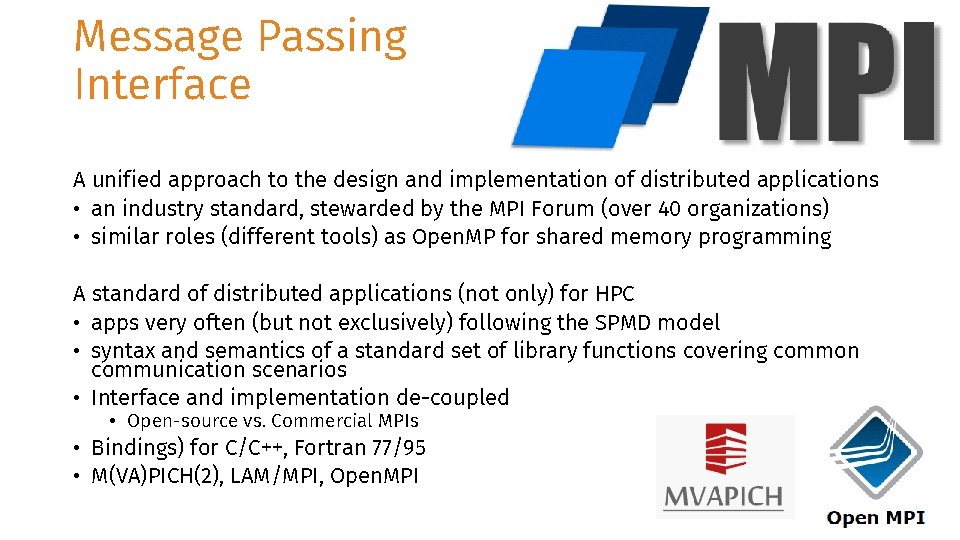 Message Passing Interface

MPI

A unified approach to the design and implementation of distributed applications
• an industry standard, stewarded by the MPI Forum (over 40 organizations)
• similar roles (different tools) as OpenMP for shared memory programming

A standard of distributed applications (not only) for HPC
• apps very often (but not exclusively) following the SPMD model
• syntax and semantics of a standard set of library functions covering common communication scenarios
• Interface and implementation de-coupled
  • Open-source vs. Commercial MPIs
• Bindings) for C/C++, Fortran 77/95
• M(VA)PICH(2), LAM/MPI, OpenMPI

MVAPICH

Open MPI